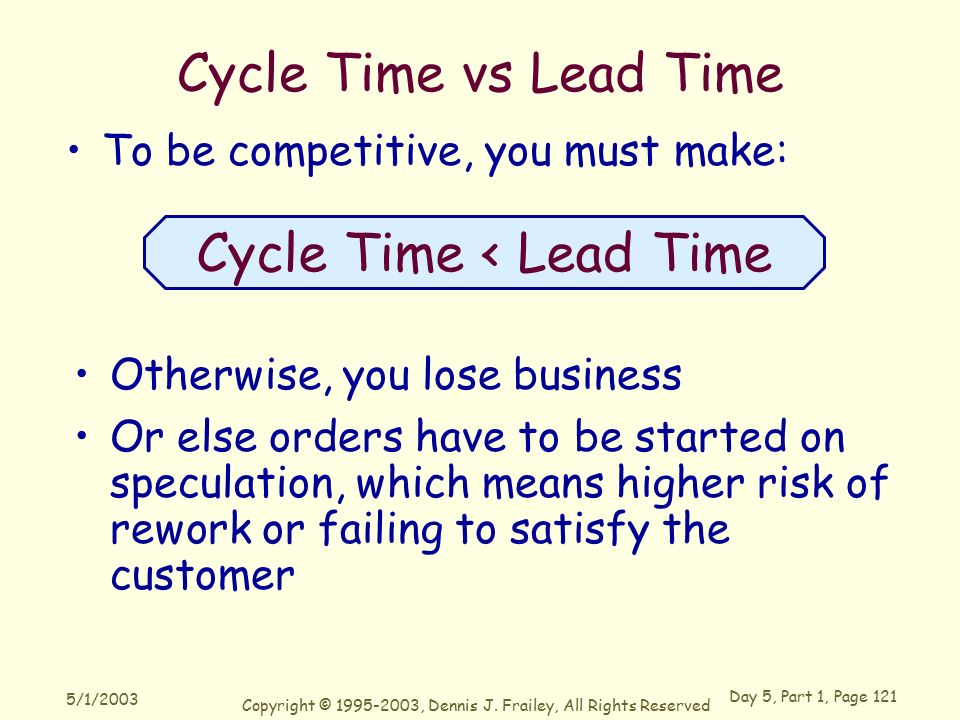 Cycle Time vs Lead Time

• To be competitive, you must make:

Cycle Time < Lead Time

• Otherwise, you lose business

• Or else orders have to be started on speculation, which means higher risk of rework or failing to satisfy the customer

5/1/2003

Copyright © 1995-2003, Dennis J. Frailey, All Rights Reserved

Day 5, Part 1, Page 121